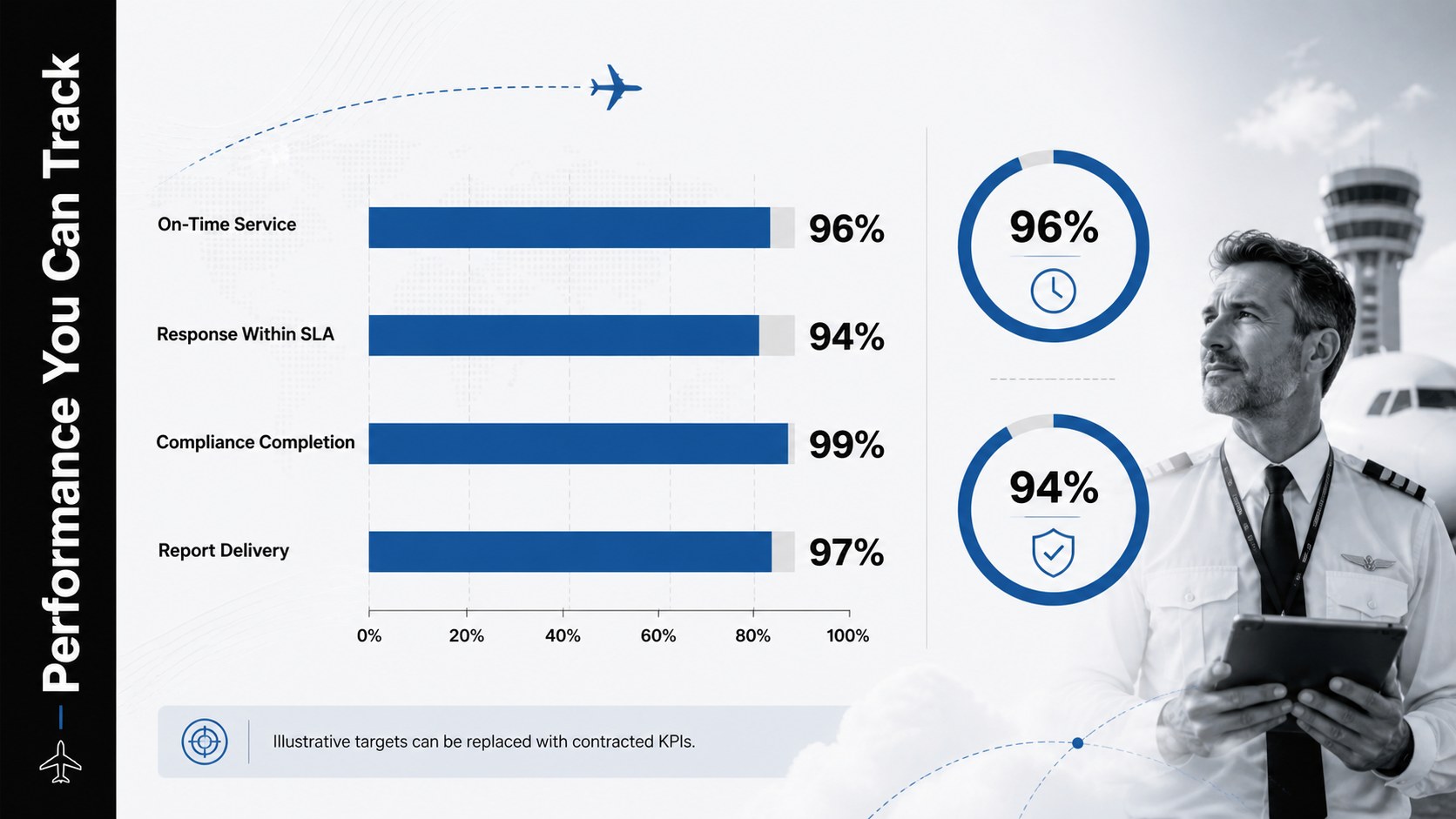 Performance You Can Track

On-Time Service
96%

Response Within SLA
94%

Compliance Completion
99%

Report Delivery
97%

0%
20%
40%
60%
80%
100%

96%

94%

Illustrative targets can be replaced with contracted KPIs.